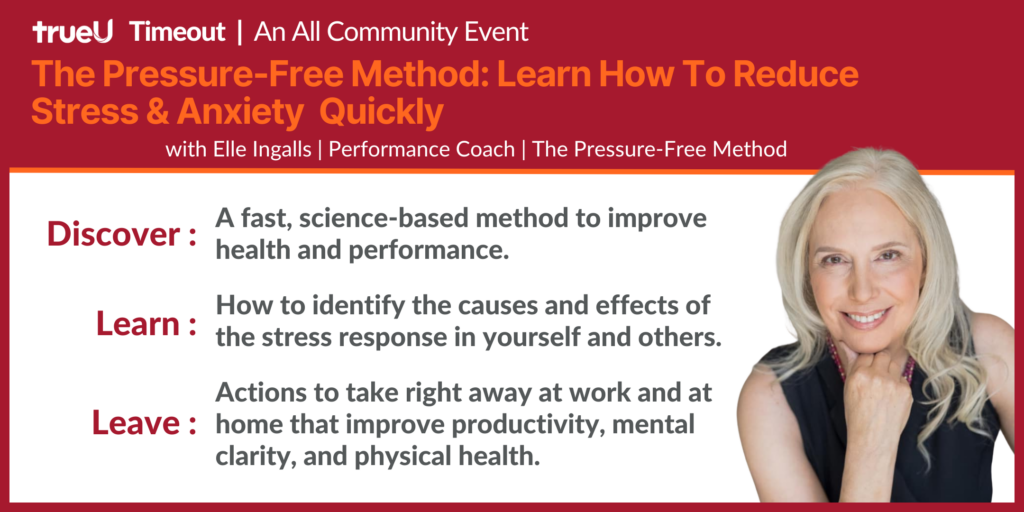 trueU Timeout | An All Community Event

The Pressure-Free Method: Learn How To Reduce Stress & Anxiety Quickly

with Elle Ingalls | Performance Coach | The Pressure-Free Method

Discover : A fast, science-based method to improve health and performance.

Learn : How to identify the causes and effects of the stress response in yourself and others.

Leave : Actions to take right away at work and at home that improve productivity, mental clarity, and physical health.